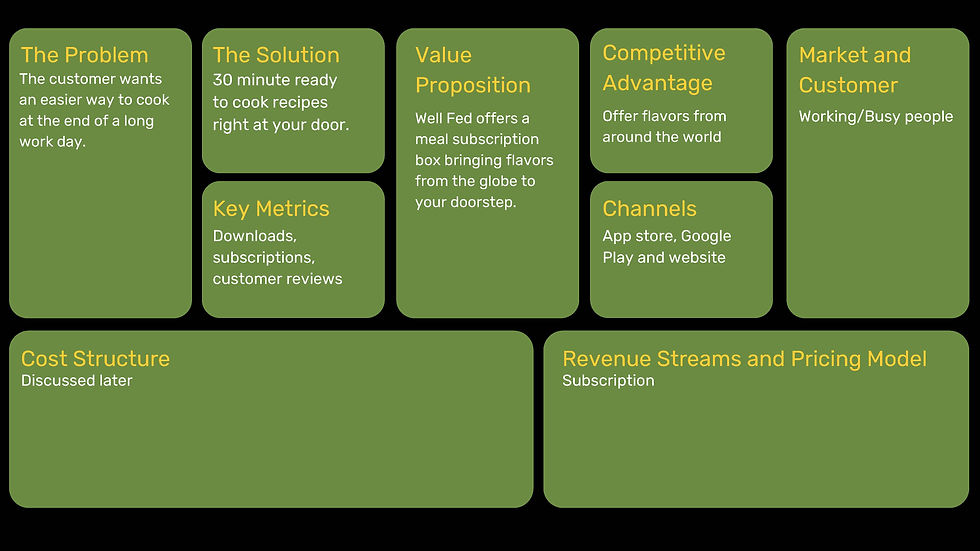 The Problem
The customer wants an easier way to cook at the end of a long work day.

The Solution
30 minute ready to cook recipes right at your door.

Key Metrics
Downloads, subscriptions, customer reviews

Value Proposition
Well Fed offers a meal subscription box bringing flavors from the globe to your doorstep.

Competitive Advantage
Offer flavors from around the world

Channels
App store, Google Play and website

Market and Customer
Working/Busy people

Cost Structure
Discussed later

Revenue Streams and Pricing Model
Subscription